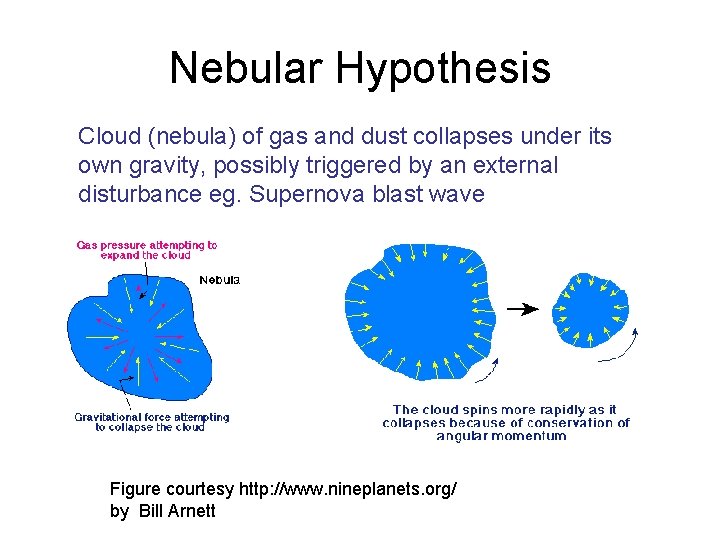 Nebular Hypothesis

Cloud (nebula) of gas and dust collapses under its own gravity, possibly triggered by an external disturbance eg. Supernova blast wave

Gas pressure attempting to expand the cloud

Nebula

Gravitational force attempting to collapse the cloud

The cloud spins more rapidly as it collapses because of conservation of angular momentum

Figure courtesy http://www.nineplanets.org/
by Bill Arnett